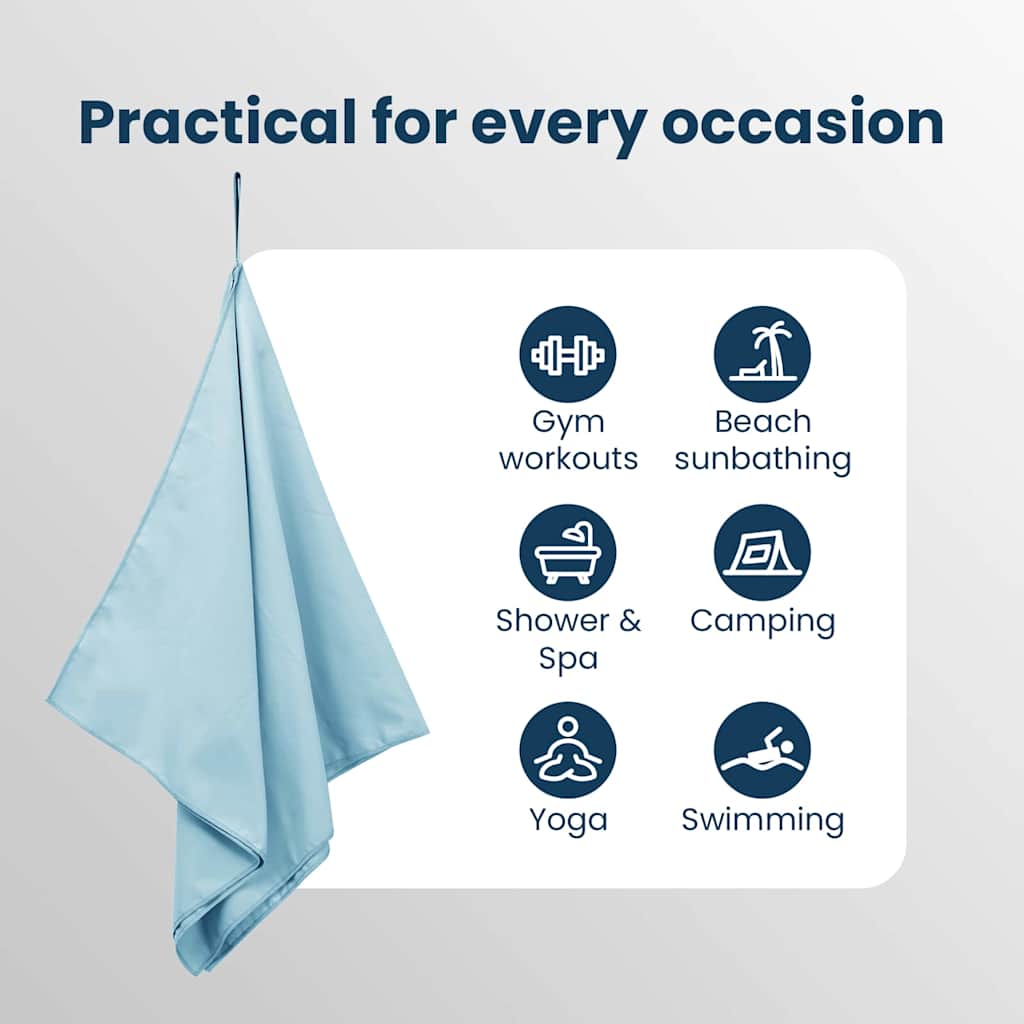 Practical for every occasion

Gym workouts

Beach sunbathing

Shower & Spa

Camping

Yoga

Swimming